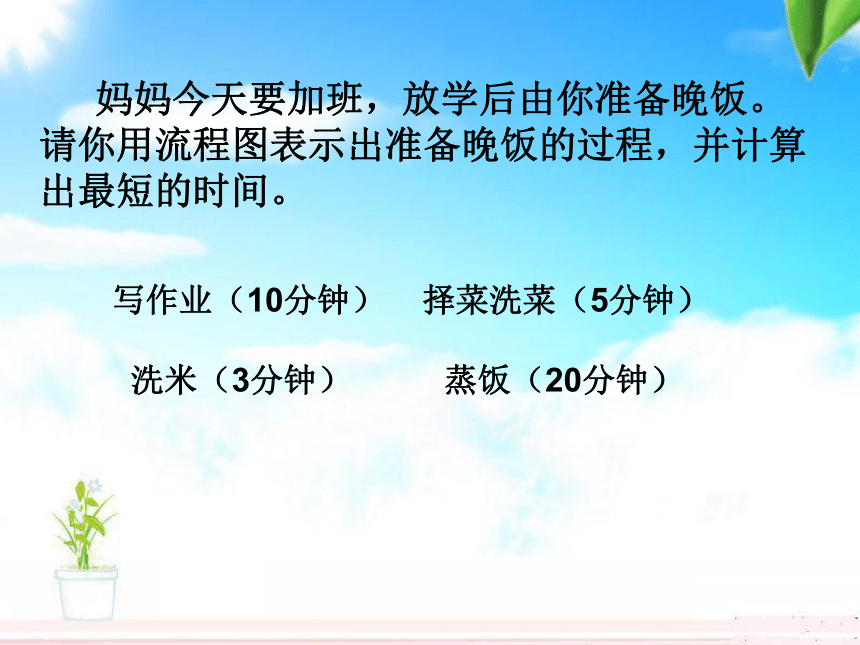 妈妈今天要加班，放学后由你准备晚饭。请你用流程图表示出准备晚饭的过程，并计算出最短的时间。

写作业（10分钟）　择菜洗菜（5分钟）

洗米（3分钟）　蒸饭（20分钟）